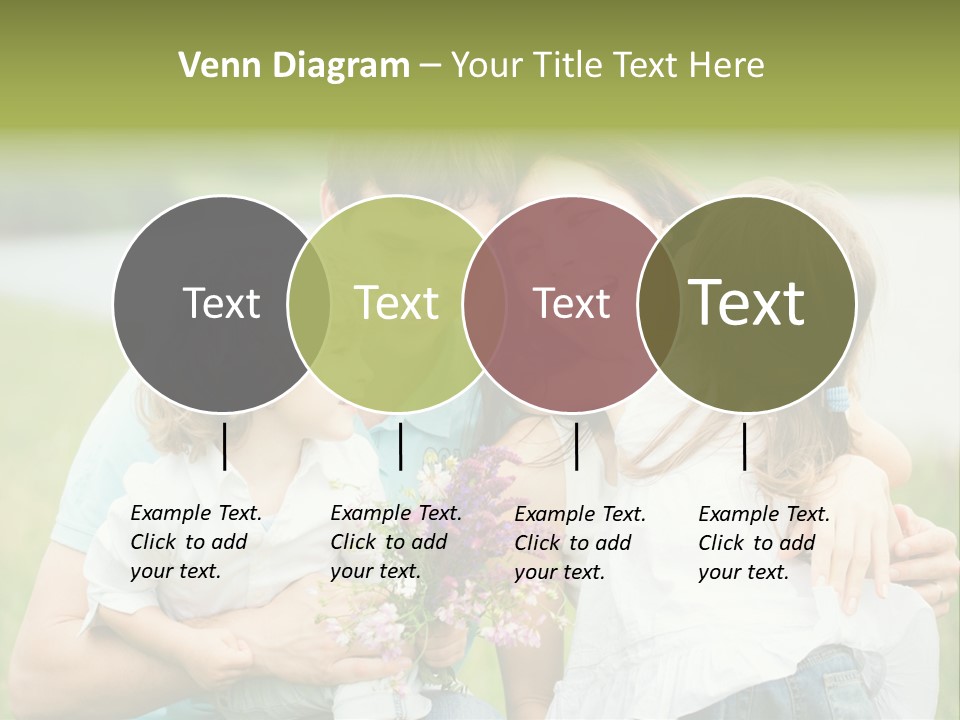 Venn Diagram – Your Title Text Here

Text

Text

Text

Text

Example Text. Click to add your text.

Example Text. Click to add your text.

Example Text. Click to add your text.

Example Text. Click to add your text.